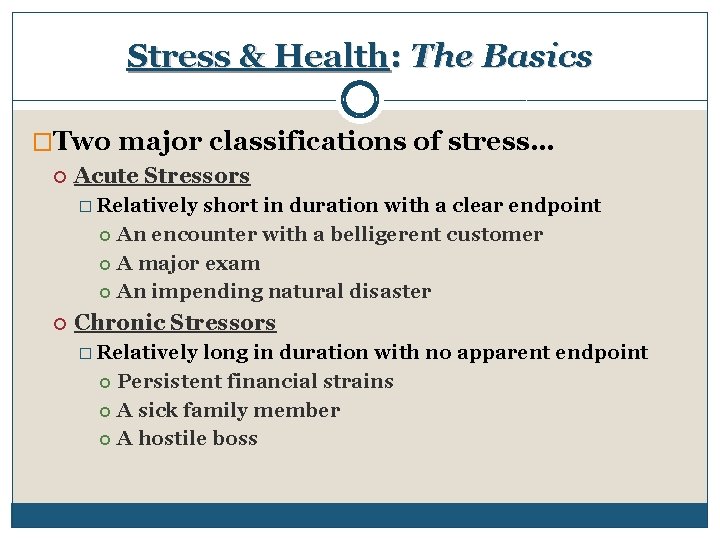 Stress & Health: The Basics

Two major classifications of stress…

Acute Stressors

Relatively short in duration with a clear endpoint

An encounter with a belligerent customer

A major exam

An impending natural disaster

Chronic Stressors

Relatively long in duration with no apparent endpoint

Persistent financial strains

A sick family member

A hostile boss